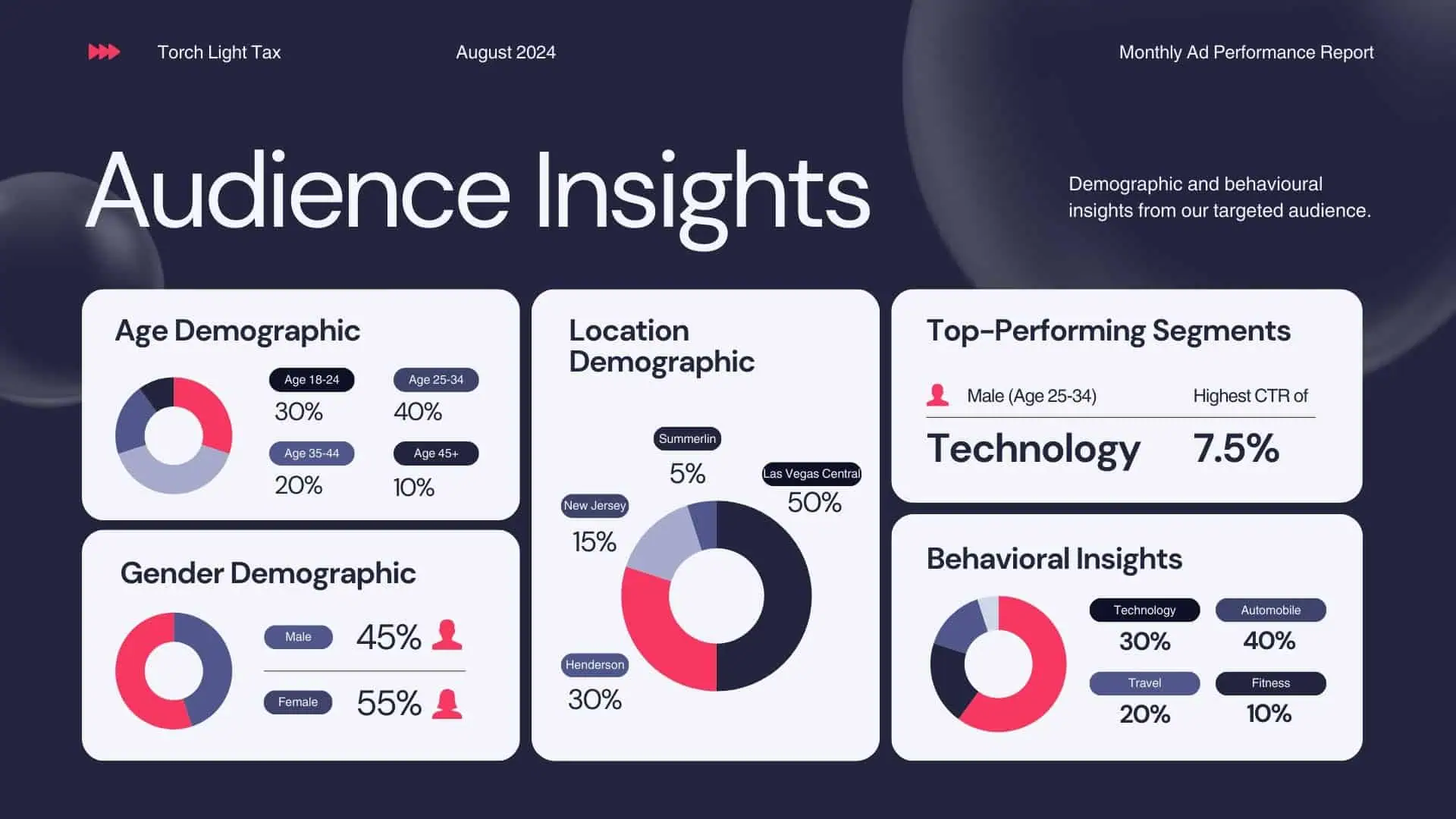 Torch Light Tax

August 2024

Monthly Ad Performance Report

Audience Insights

Demographic and behavioural insights from our targeted audience.

Age Demographic

Age 18-24
30%

Age 25-34
40%

Age 35-44
20%

Age 45+
10%

Gender Demographic

Male
45%

Female
55%

Location Demographic

Summerlin
5%

Las Vegas Central
50%

New Jersey
15%

Henderson
30%

Top-Performing Segments

Male (Age 25-34)

Highest CTR of

Technology

7.5%

Behavioral Insights

Technology
30%

Automobile
40%

Travel
20%

Fitness
10%